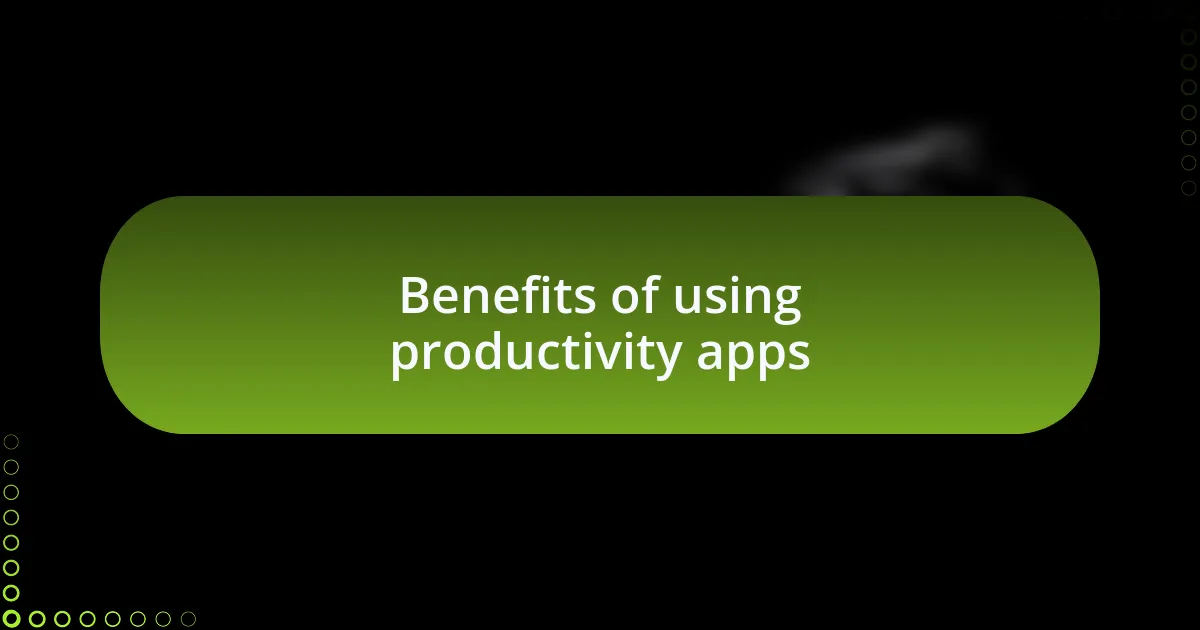 Benefits of using productivity apps